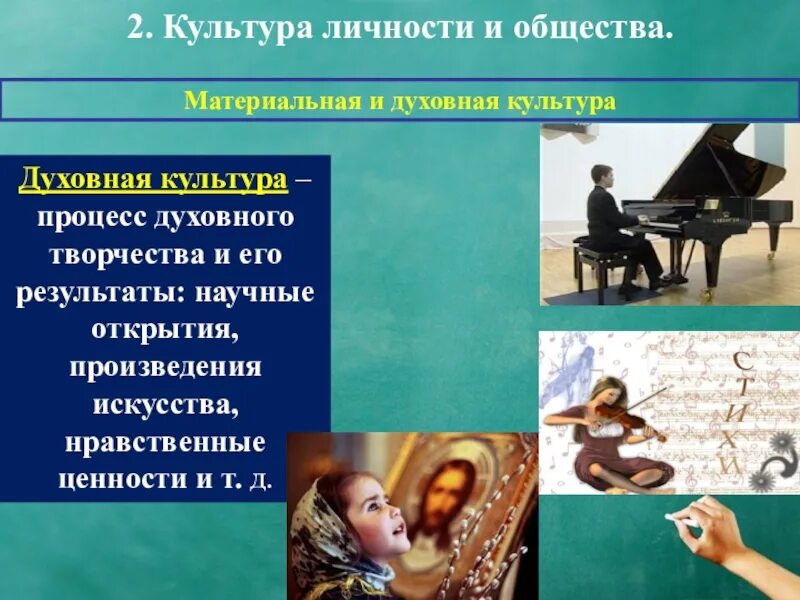 2. Культура личности и общества.

Материальная и духовная культура

Духовная культура – процесс духовного творчества и его результаты: научные открытия, произведения искусства, нравственные ценности и т. д.

СТИХИ